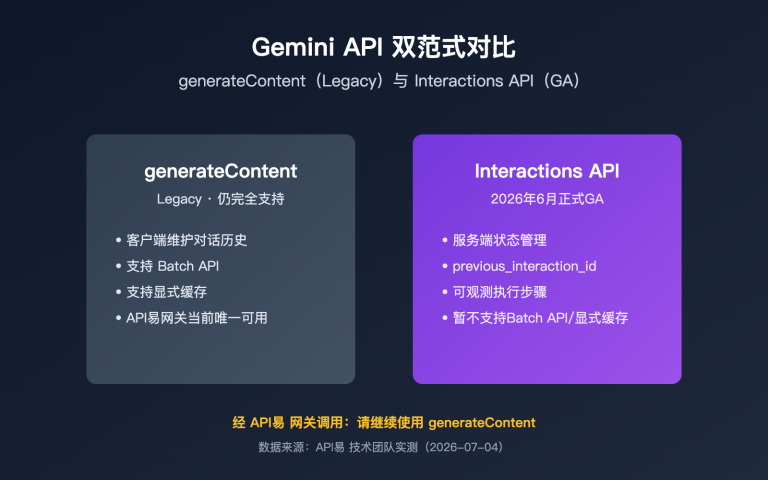 Gemini API 双范式对比

generateContent（Legacy）与 Interactions API（GA）

generateContent

Legacy · 仍完全支持

• 客户端维护对话历史
• 支持 Batch API
• 支持显式缓存
• API易网关当前唯一可用

Interactions API

2026年6月正式GA

• 服务端状态管理
• previous_interaction_id
• 可观测执行步骤
• 暂不支持Batch API/显式缓存

经 API易 网关调用：请继续使用 generateContent

数据来源：API易 技术团队实测（2026-07-04）